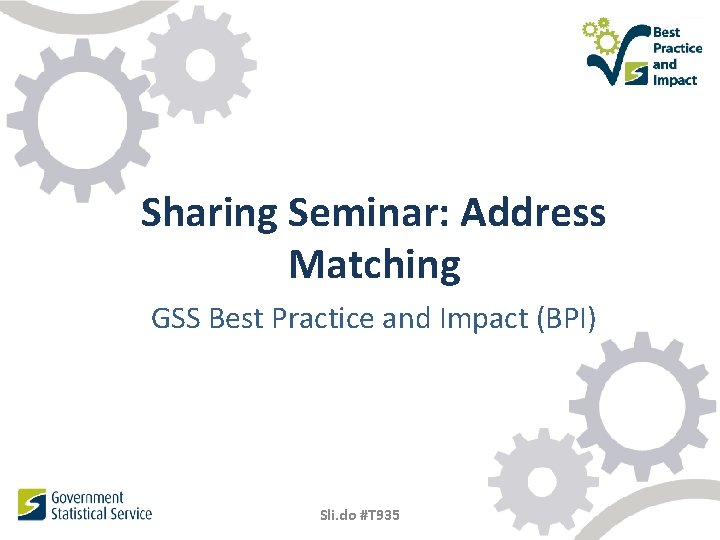 Best Practice and Impact

Sharing Seminar: Address Matching

GSS Best Practice and Impact (BPI)

Government Statistical Service

Sli.do #T935